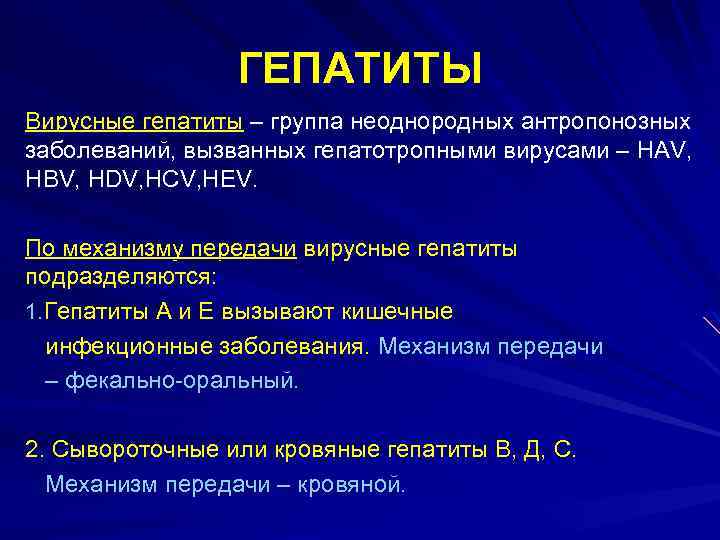 ГЕПАТИТЫ

Вирусные гепатиты – группа неоднородных антропонозных заболеваний, вызванных гепатотропными вирусами – HAV, HBV, HDV,HCV,HEV.

По механизму передачи вирусные гепатиты подразделяются:

1.Гепатиты А и Е вызывают кишечные инфекционные заболевания. Механизм передачи – фекально-оральный.

2. Сывороточные или кровяные гепатиты В, Д, С. Механизм передачи – кровяной.